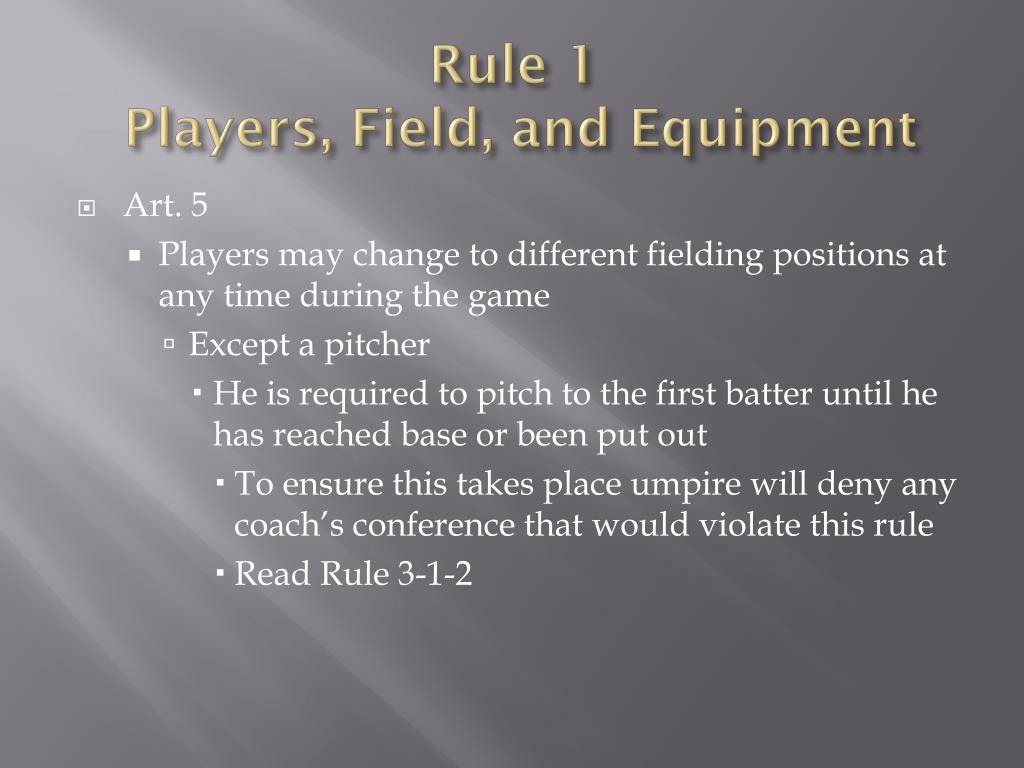 Rule 1
Players, Field, and Equipment

Art. 5
Players may change to different fielding positions at any time during the game
Except a pitcher
He is required to pitch to the first batter until he has reached base or been put out
To ensure this takes place umpire will deny any coach's conference that would violate this rule
Read Rule 3-1-2